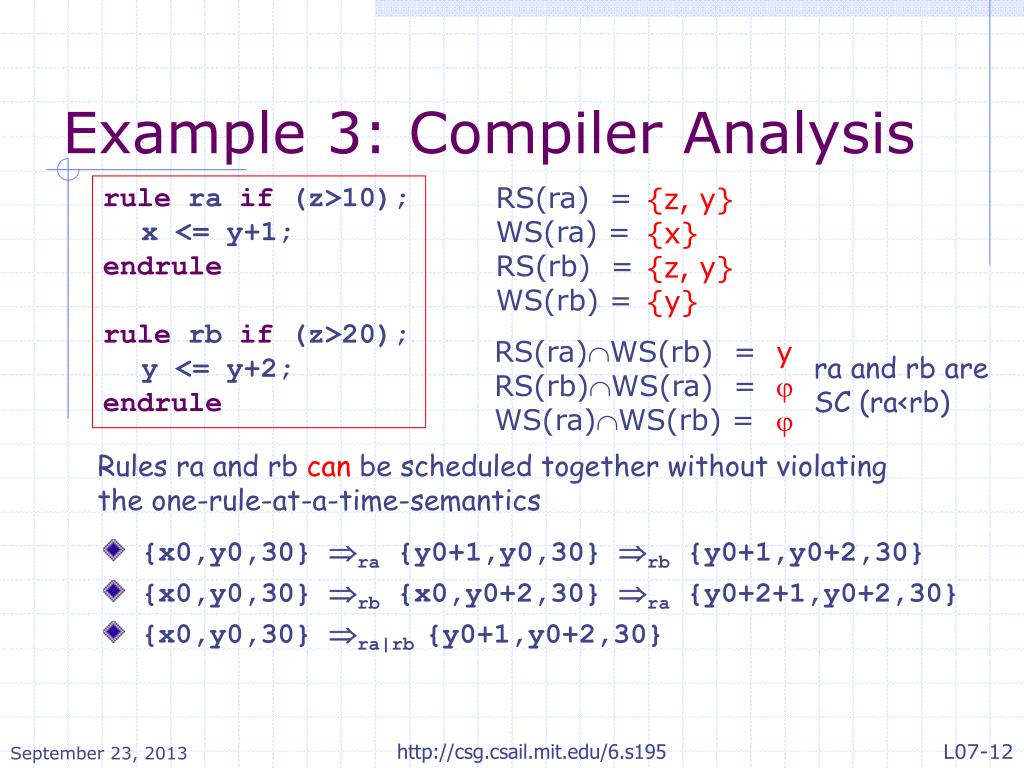 Example 3: Compiler Analysis

rule ra if (z>10);
x <= y+1;
endrule

rule rb if (z>20);
y <= y+2;
endrule

RS(ra) = {z, y}
WS(ra) = {x}
RS(rb) = {z, y}
WS(rb) = {y}

RS(ra)$\cap$WS(rb) = y
RS(rb)$\cap$WS(ra) = $\varphi$
WS(ra)$\cap$WS(rb) = $\varphi$

ra and rb are SC (ra<rb)

Rules ra and rb can be scheduled together without violating the one-rule-at-a-time-semantics

{x0,y0,30} $\Rightarrow_{ra}$ {y0+1,y0,30} $\Rightarrow_{rb}$ {y0+1,y0+2,30}

{x0,y0,30} $\Rightarrow_{rb}$ {x0,y0+2,30} $\Rightarrow_{ra}$ {y0+2+1,y0+2,30}

{x0,y0,30} $\Rightarrow_{ra|rb}$ {y0+1,y0+2,30}

September 23, 2013
http://csg.csail.mit.edu/6.s195
L07-12